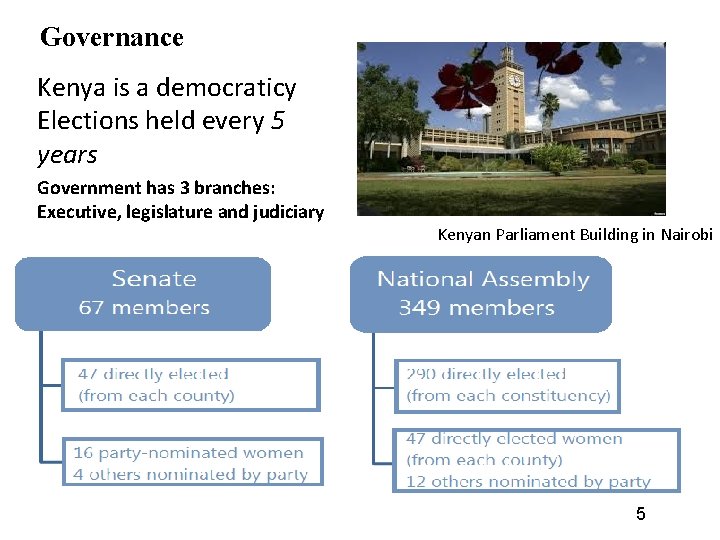 Governance

Kenya is a democraticy
Elections held every 5 years

Government has 3 branches:
Executive, legislature and judiciary

Kenyan Parliament Building in Nairobi

Senate
67 members

47 directly elected
(from each county)

16 party-nominated women
4 others nominated by party

National Assembly
349 members

290 directly elected
(from each constituency)

47 directly elected women
(from each county)
12 others nominated by party

5